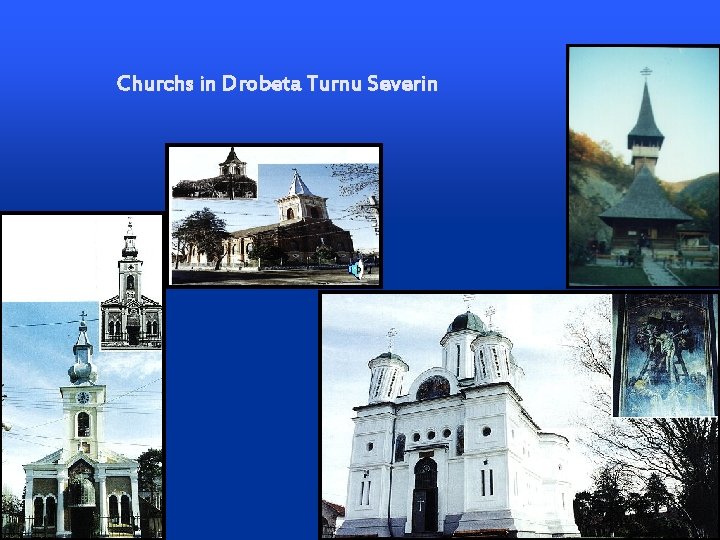 Churchs in Drobeta Turnu Severin